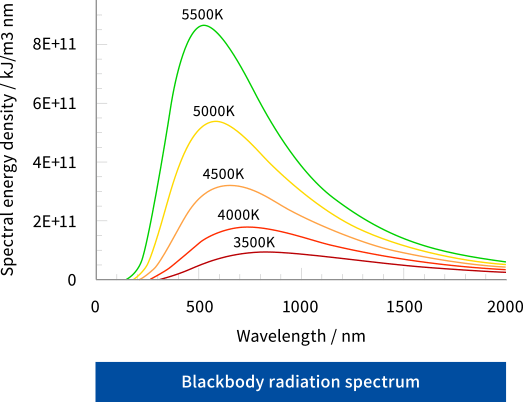 Spectral energy density / kJ/m3 nm
8E+11
6E+11
4E+11
2E+11
0
5500K
5000K
4500K
4000K
3500K
0
500
1000
1500
2000
Wavelength / nm
Blackbody radiation spectrum